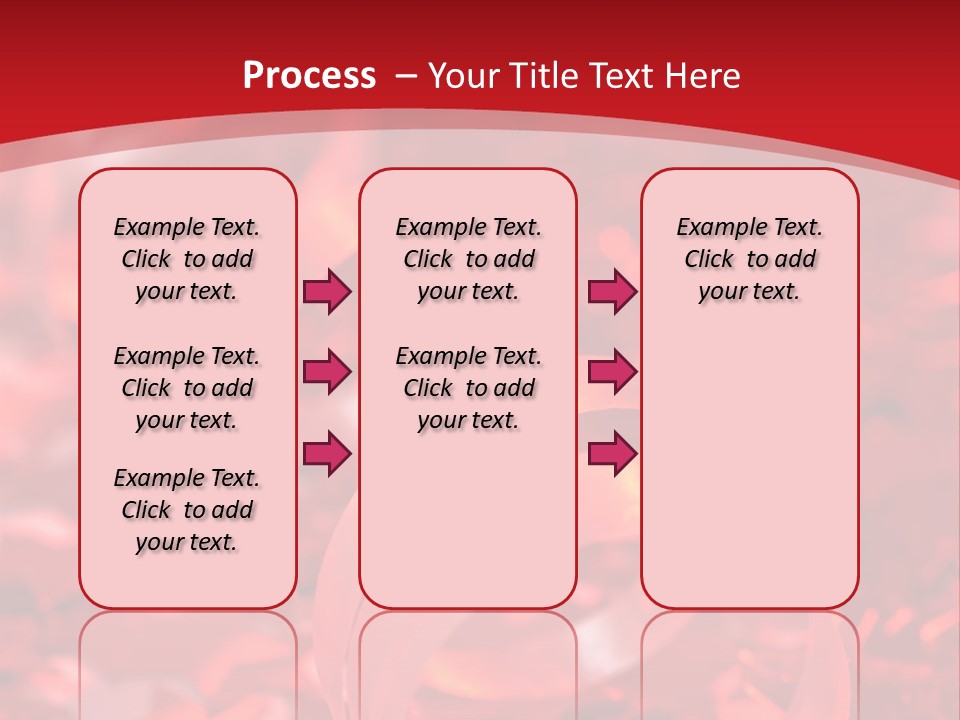 Process – Your Title Text Here

Example Text. Click to add your text.

Example Text. Click to add your text.

Example Text. Click to add your text.

Example Text. Click to add your text.

Example Text. Click to add your text.

Example Text. Click to add your text.